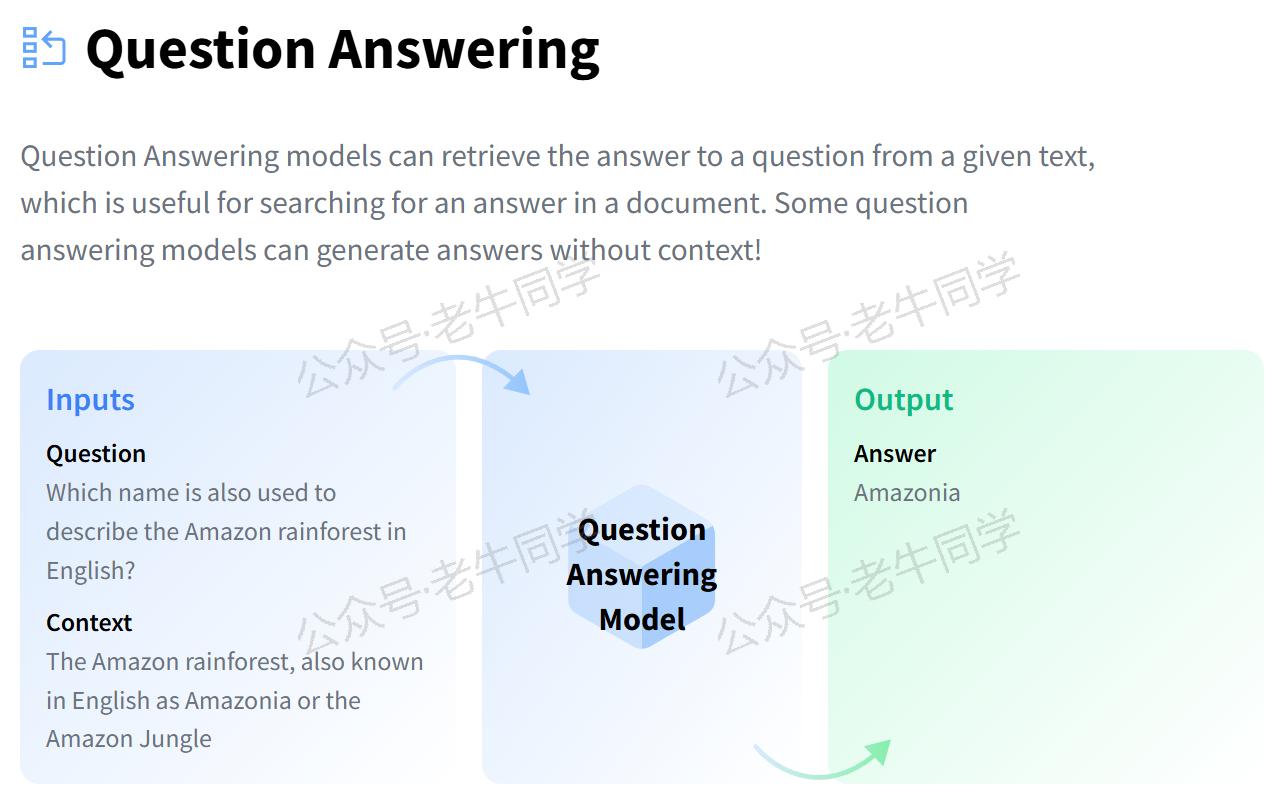 Question Answering

Question Answering models can retrieve the answer to a question from a given text, which is useful for searching for an answer in a document. Some question answering models can generate answers without context!

公众号·老牛同学

公众号·老牛同学

Inputs

Question
Which name is also used to describe the Amazon rainforest in English?

Context
The Amazon rainforest, also known in English as Amazonia or the Amazon Jungle

Question Answering Model

公众号·老牛同学

公众号·老牛同学

Output

Answer
Amazonia